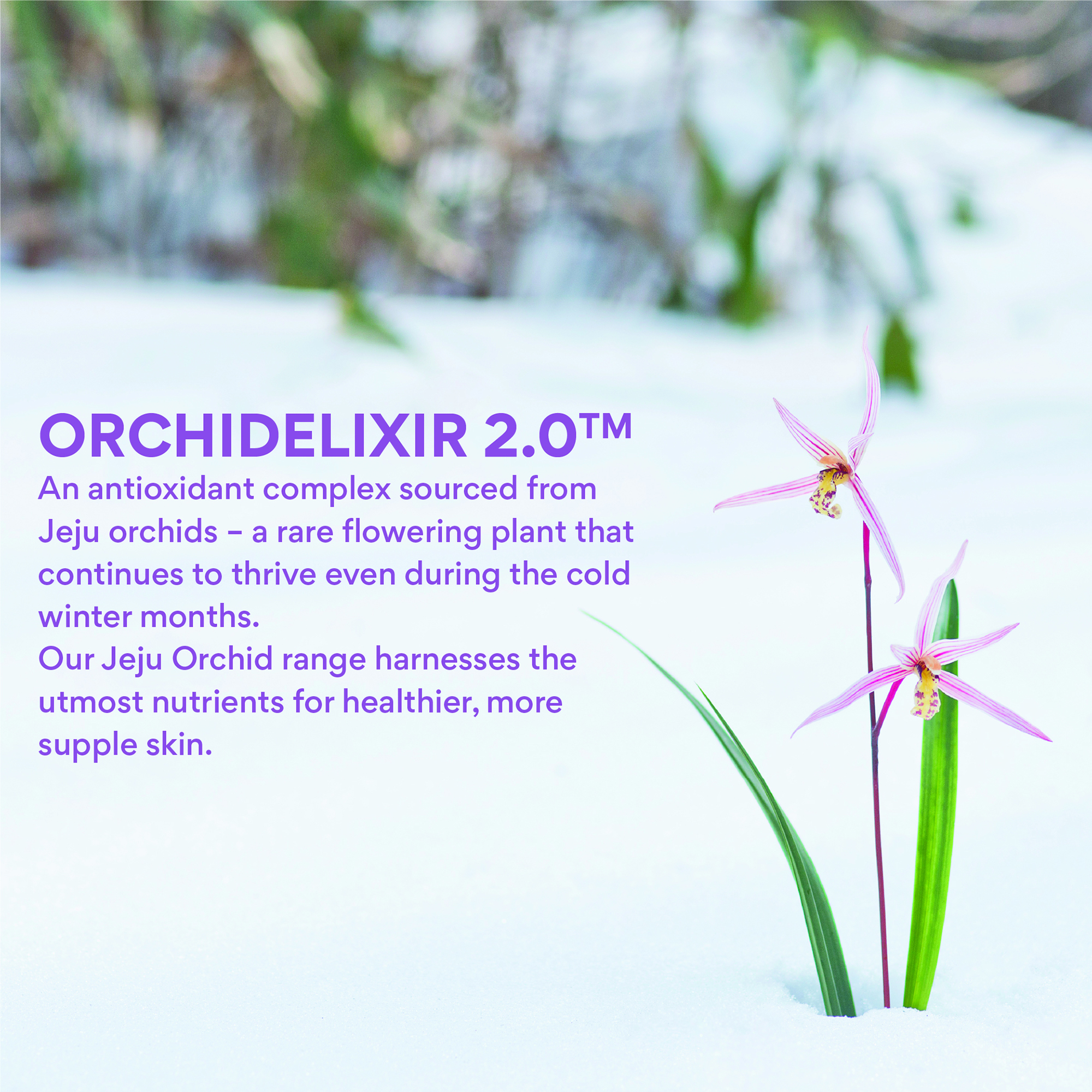 ORCHIDELIXIR 2.0™
An antioxidant complex sourced from Jeju orchids – a rare flowering plant that continues to thrive even during the cold winter months.
Our Jeju Orchid range harnesses the utmost nutrients for healthier, more supple skin.